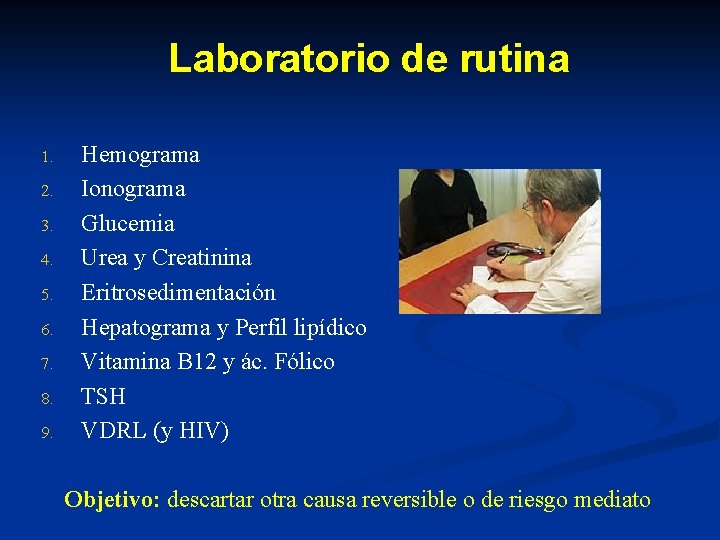 Laboratorio de rutina

1. Hemograma
2. Ionograma
3. Glucemia
4. Urea y Creatinina
5. Eritrosedimentación
6. Hepatograma y Perfil lipídico
7. Vitamina B12 y ác. Fólico
8. TSH
9. VDRL (y HIV)

Objetivo: descartar otra causa reversible o de riesgo mediato